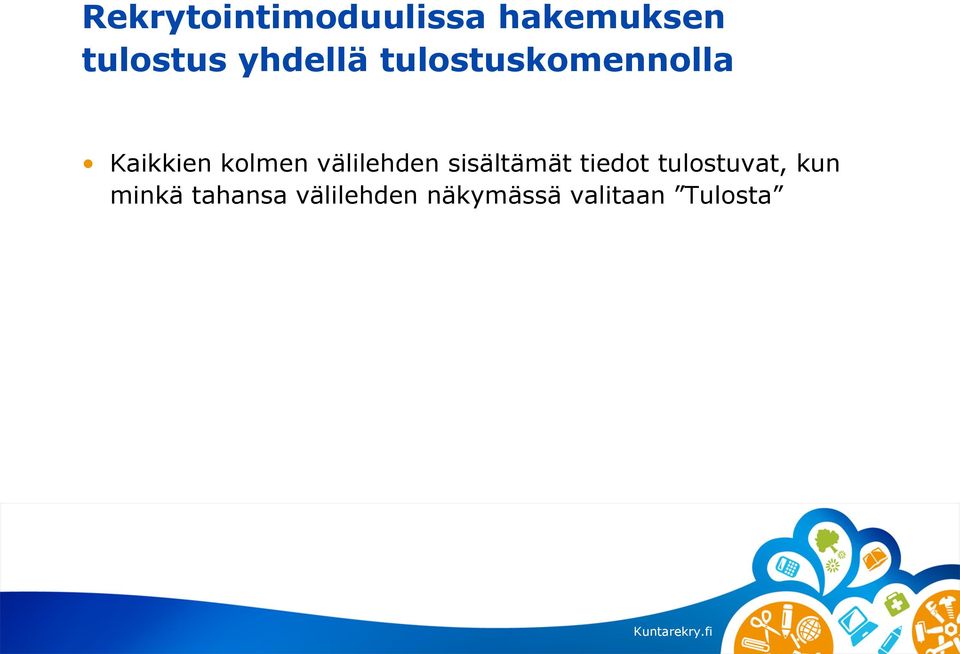 Rekrytointimoduulissa hakemuksen tulostus yhdellä tulostuskomennolla

• Kaikkien kolmen välilehden sisältämät tiedot tulostuvat, kun minkä tahansa välilehden näkymässä valitaan ”Tulosta”

Kuntarekry.fi